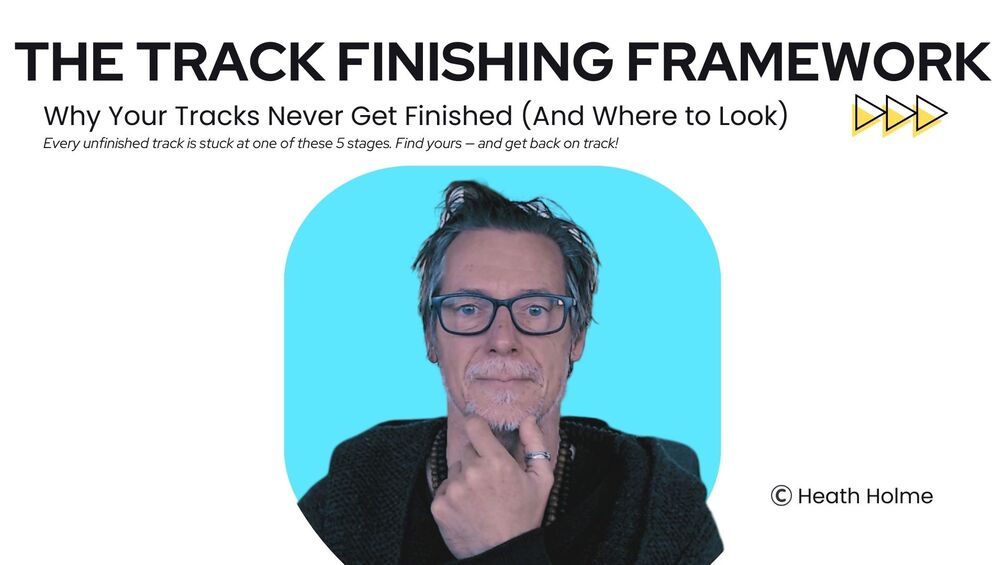 THE TRACK FINISHING FRAMEWORK

Why Your Tracks Never Get Finished (And Where to Look)

Every unfinished track is stuck at one of these 5 stages. Find yours – and get back on track!

© Heath Holme